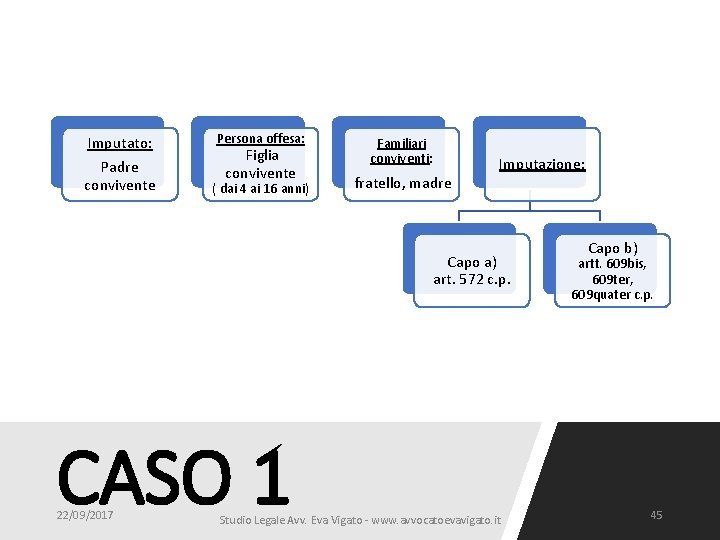 Imputato:
Padre convivente

Persona offesa:
Figlia convivente
( dai 4 ai 16 anni)

Familiari conviventi:
fratello, madre

Imputazione:

Capo a)
art. 572 c.p.

Capo b)
artt. 609bis, 609ter, 609quater c.p.

CASO 1

22/09/2017

Studio Legale Avv. Eva Vigato - www.avvocatoevavigato.it

45